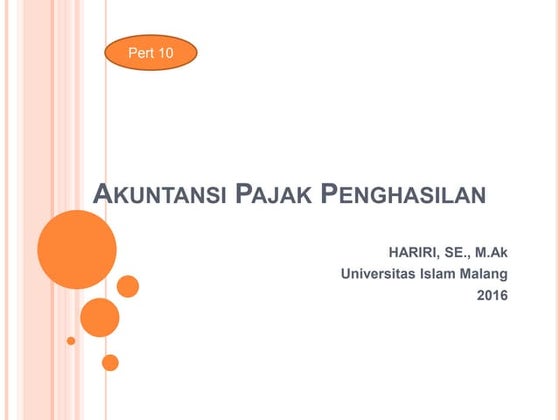 Pert 10

AKUNTANSI PAJAK PENGHASILAN

HARIRI, SE., M.Ak
Universitas Islam Malang
2016